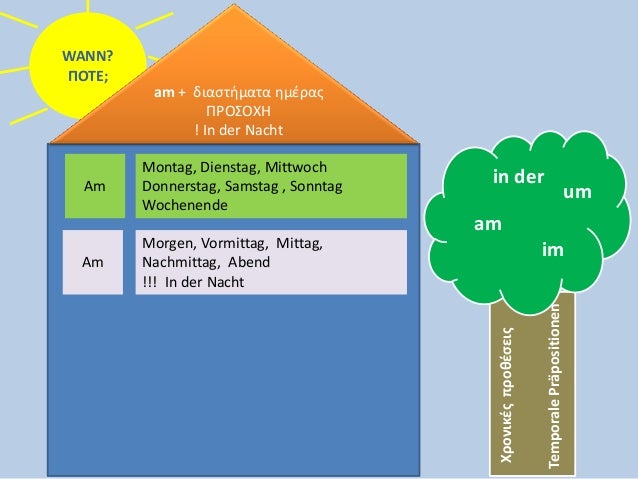 WANN?
ΠΟΤΕ;

am + διαστήματα ημέρας
ΠΡΟΣΟΧΗ
! In der Nacht

| Am | Montag, Dienstag, Mittwoch Donnerstag, Samstag , Sonntag Wochenende |
|---|---|
| Am | Morgen, Vormittag, Mittag, Nachmittag, Abend !!! In der Nacht |

in der
um
am
im

Χρονικές προθέσεις
Temporale Präpositionen